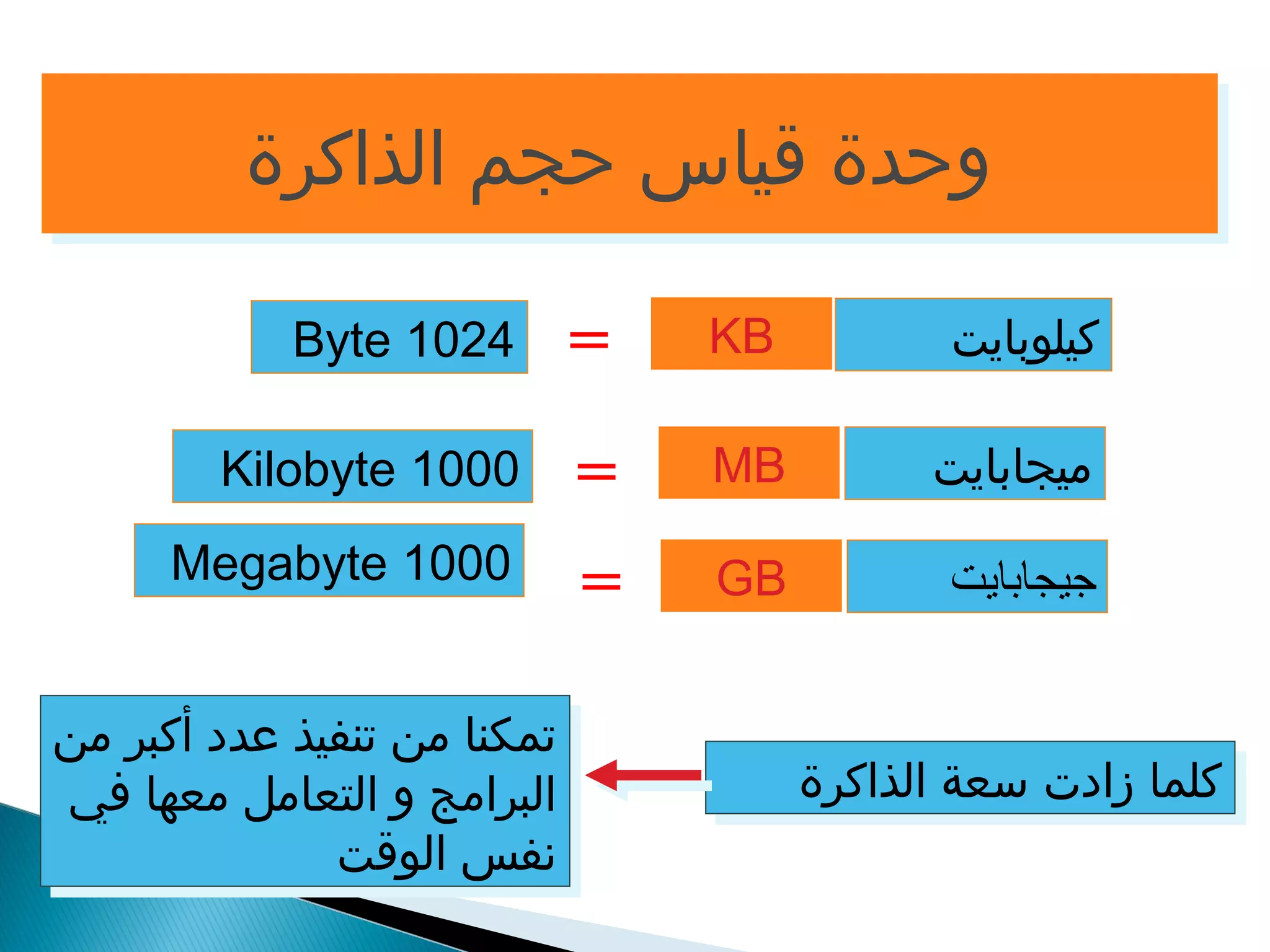 وحدة قياس حجم الذاكرة

كيلوبايت KB = Byte 1024

ميجابايت MB = Kilobyte 1000

جيجابايت GB = Megabyte 1000

كلما زادت سعة الذاكرة

تمكنا من تنفيذ عدد أكبر من البرامج و التعامل معها في نفس الوقت